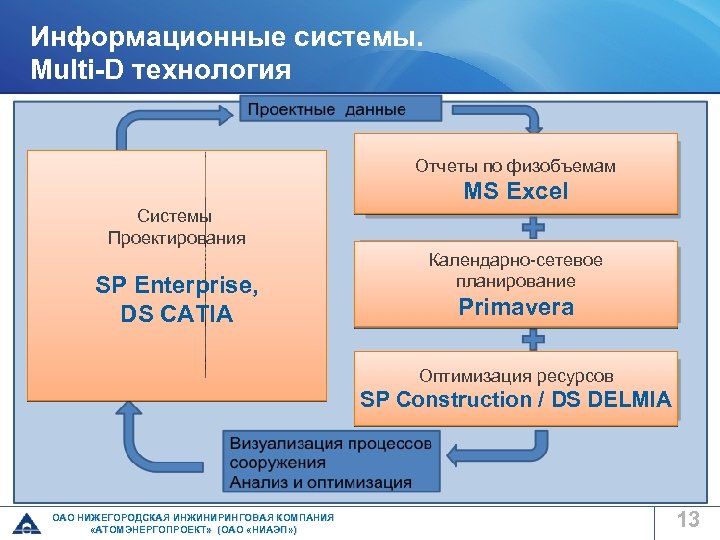 Информационные системы.
Multi-D технология

Проектные данные

Системы Проектирования

SP Enterprise, DS CATIA

Отчеты по физобъемам
MS Excel

Календарно-сетевое планирование
Primavera

Оптимизация ресурсов
SP Construction / DS DELMIA

Визуализация процессов сооружения
Анализ и оптимизация

ОАО НИЖЕГОРОДСКАЯ ИНЖИНИРИНГОВАЯ КОМПАНИЯ «АТОМЭНЕРГОПРОЕКТ» (ОАО «НИАЭП»)

13